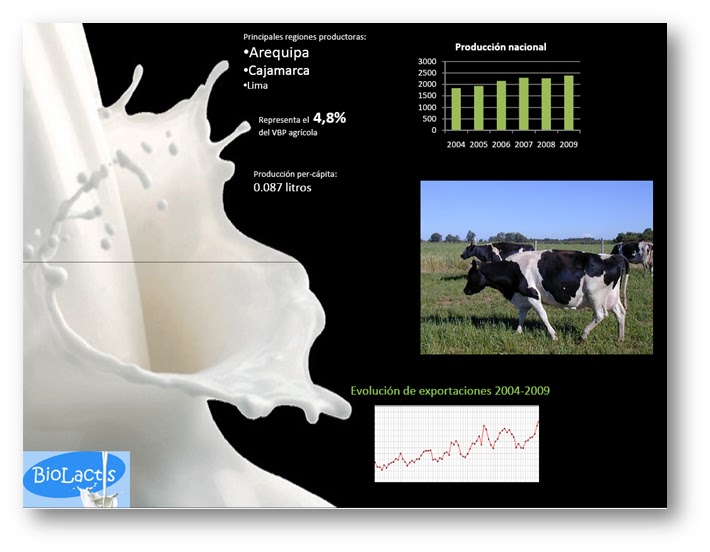 Principales regiones productoras:
•Arequipa
•Cajamarca
•Lima

Representa el 4,8% del VBP agrícola

Producción per-cápita:
0.087 litros

Producción nacional

3000
2500
2000
1500
1000
500
0
2004 2005 2006 2007 2008 2009

Evolución de exportaciones 2004-2009

BioLactis